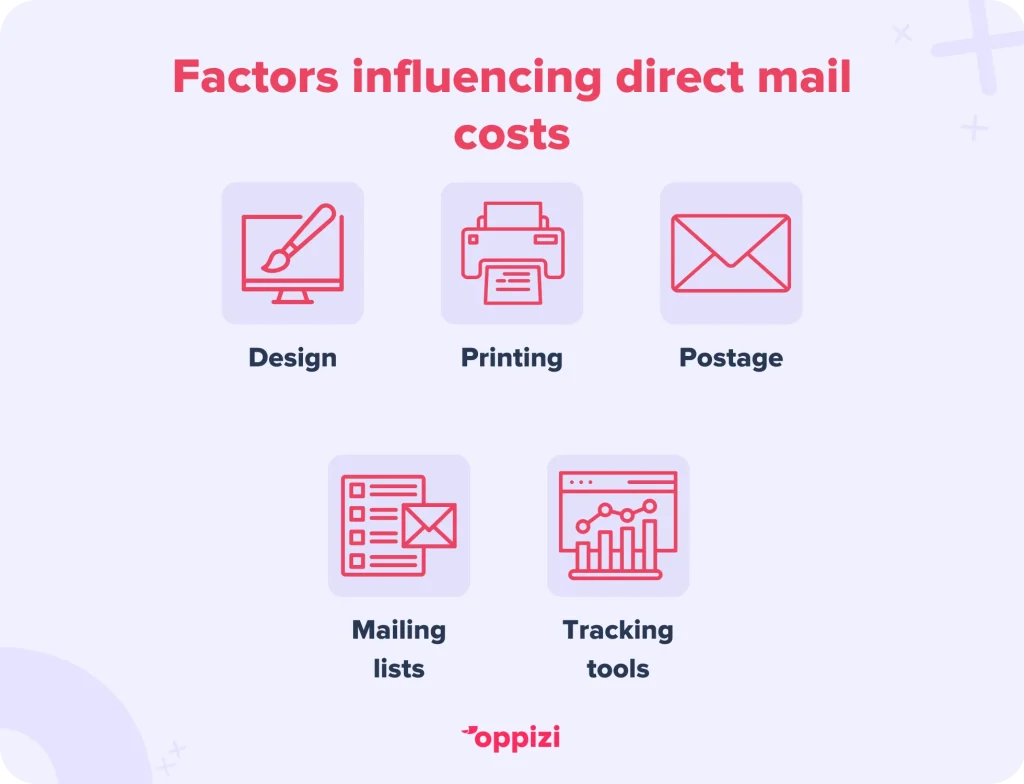 Factors influencing direct mail costs

Design

Printing

Postage

Mailing lists

Tracking tools

oppizi